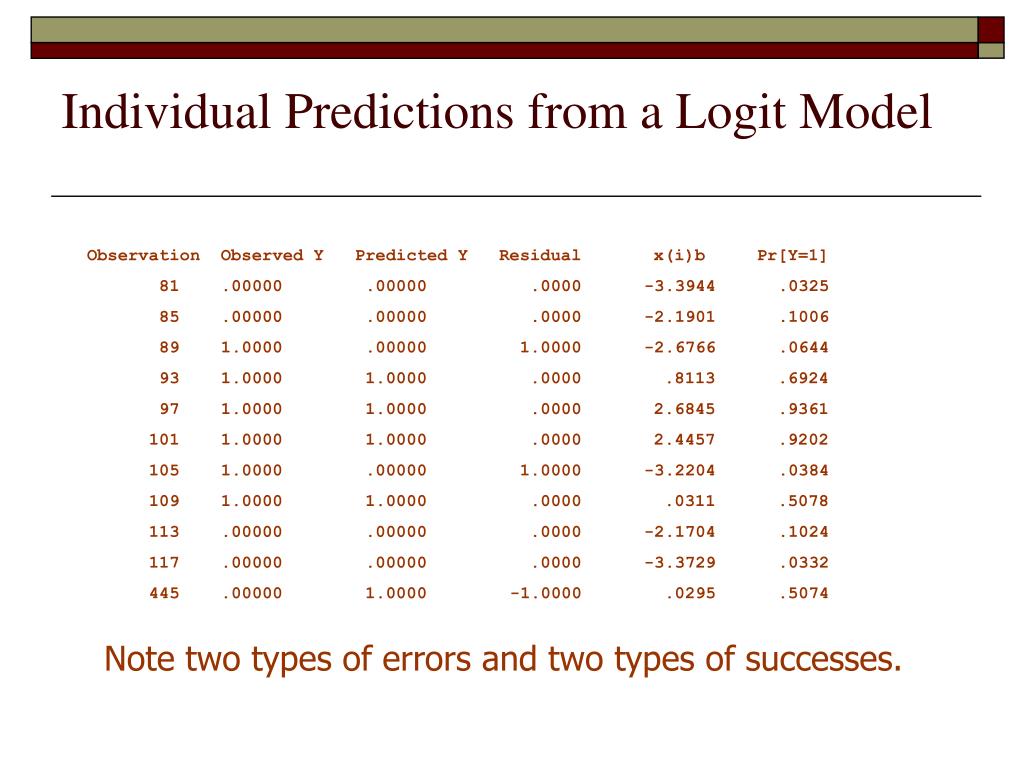 Individual Predictions from a Logit Model

| Observation | Observed Y | Predicted Y | Residual | x(i)b | Pr[Y=1] |
|---|---|---|---|---|---|
| 81 | .00000 | .00000 | .0000 | -3.3944 | .0325 |
| 85 | .00000 | .00000 | .0000 | -2.1901 | .1006 |
| 89 | 1.0000 | .00000 | 1.0000 | -2.6766 | .0644 |
| 93 | 1.0000 | 1.0000 | .0000 | .8113 | .6924 |
| 97 | 1.0000 | 1.0000 | .0000 | 2.6845 | .9361 |
| 101 | 1.0000 | 1.0000 | .0000 | 2.4457 | .9202 |
| 105 | 1.0000 | .00000 | 1.0000 | -3.2204 | .0384 |
| 109 | 1.0000 | 1.0000 | .0000 | .0311 | .5078 |
| 113 | .00000 | .00000 | .0000 | -2.1704 | .1024 |
| 117 | .00000 | .00000 | .0000 | -3.3729 | .0332 |
| 445 | .00000 | 1.0000 | -1.0000 | .0295 | .5074 |

Note two types of errors and two types of successes.